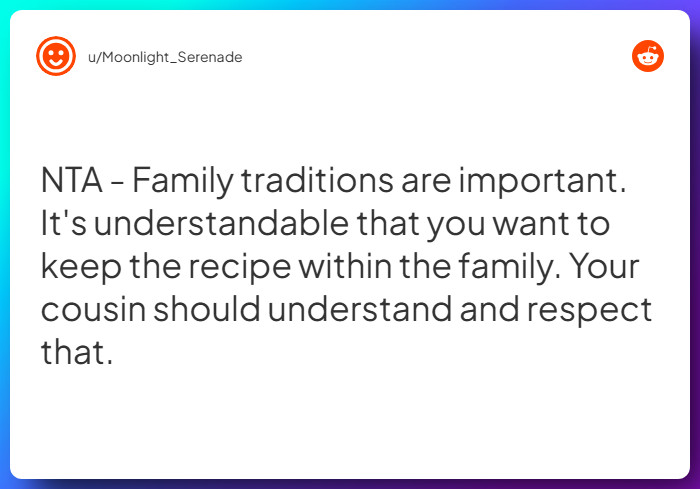 u/Moonlight_Serenade

NTA - Family traditions are important. It's understandable that you want to keep the recipe within the family. Your cousin should understand and respect that.